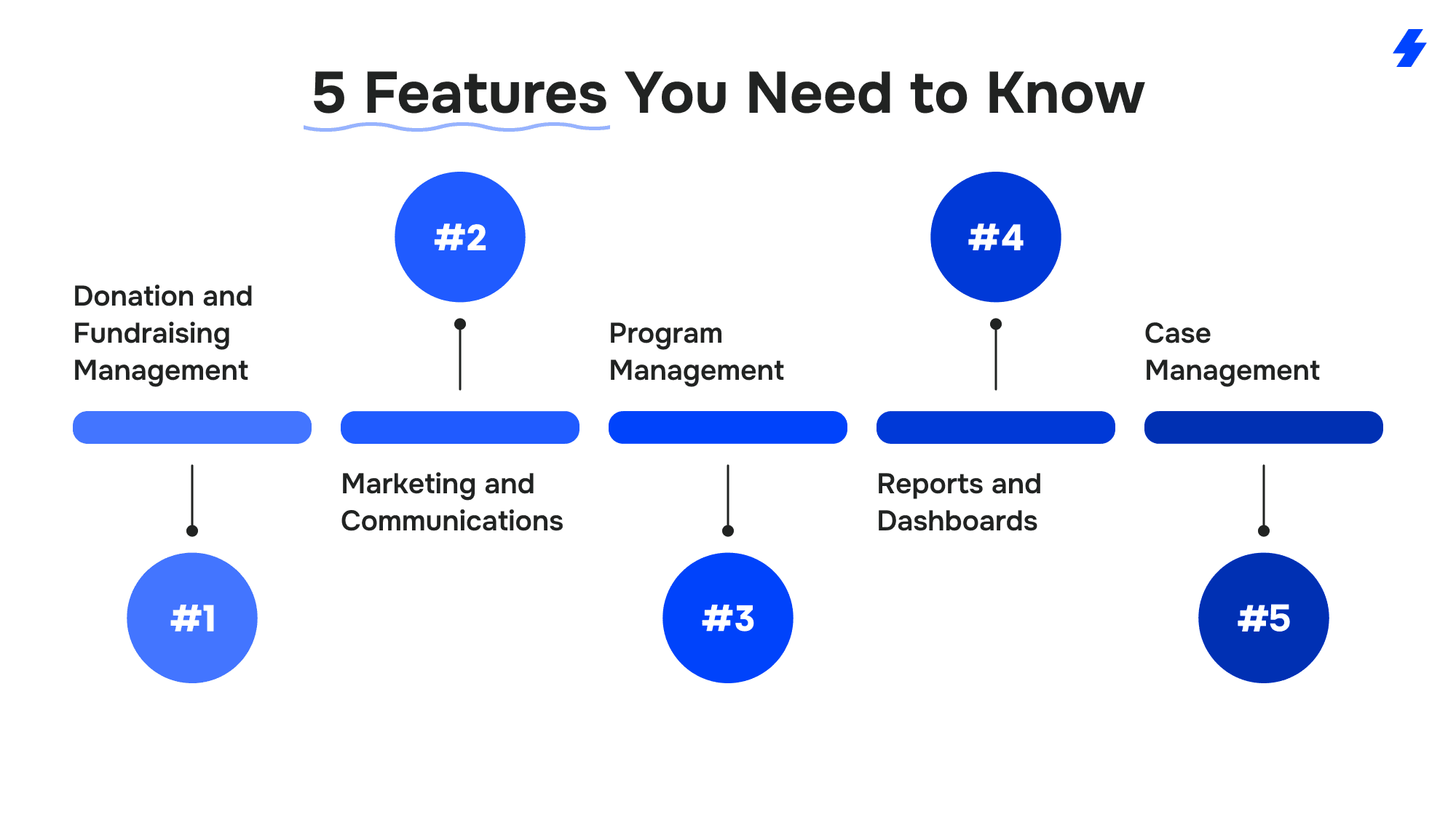 5 Features You Need to Know

#1
Donation and Fundraising Management

#2
Marketing and Communications

#3
Program Management

#4
Reports and Dashboards

#5
Case Management